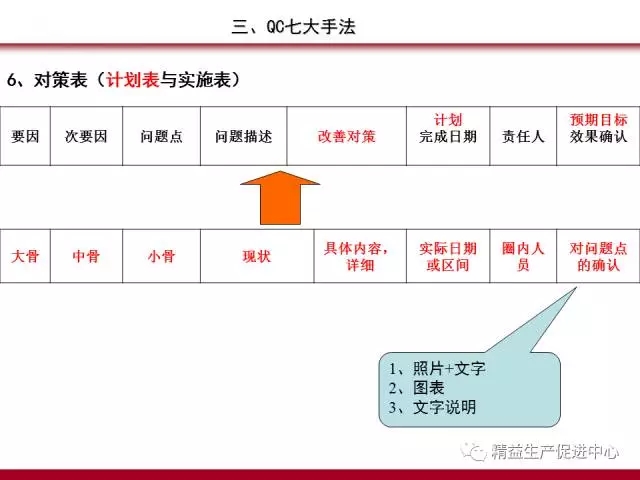 三、QC七大手法

6、对策表（计划表与实施表）

| 要因 | 次要因 | 问题点 | 问题描述 | 改善对策 | 计划 完成日期 | 责任人 | 预期目标 效果确认 |
|---|---|---|---|---|---|---|---|

| 大骨 | 中骨 | 小骨 | 现状 | 具体内容，详细 | 实际日期或区间 | 圈内人员 | 对问题点的确认 |
|---|---|---|---|---|---|---|---|

1、照片+文字
2、图表
3、文字说明

精益生产促进中心